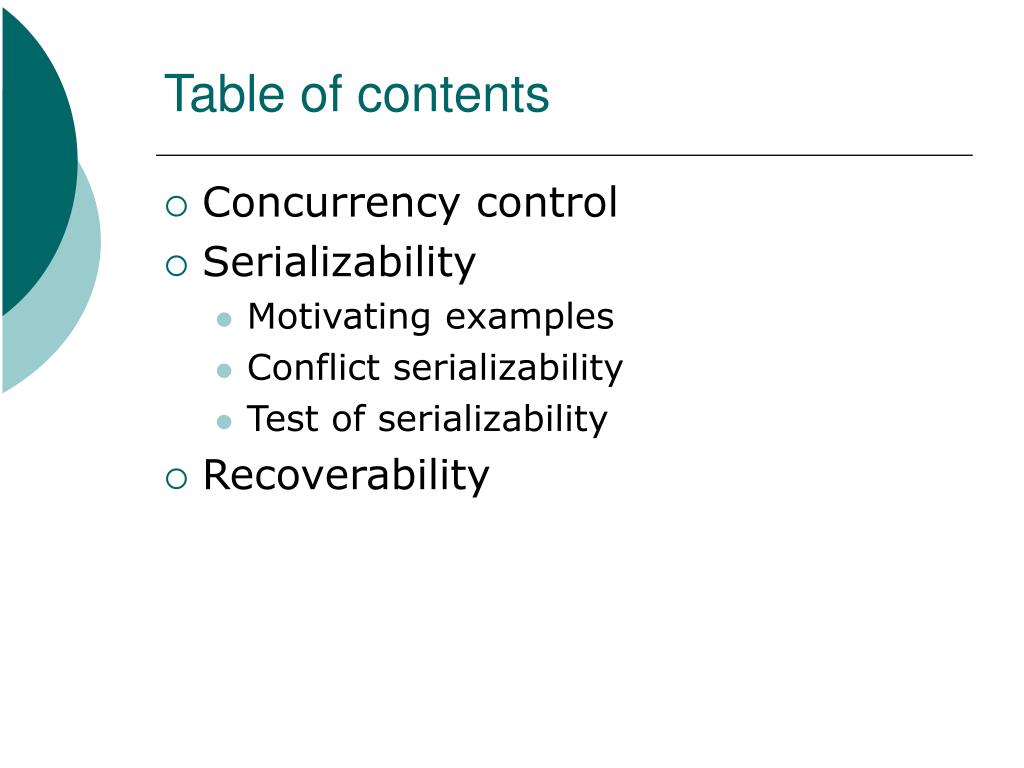 Table of contents

Concurrency control
Serializability
Motivating examples
Conflict serializability
Test of serializability
Recoverability